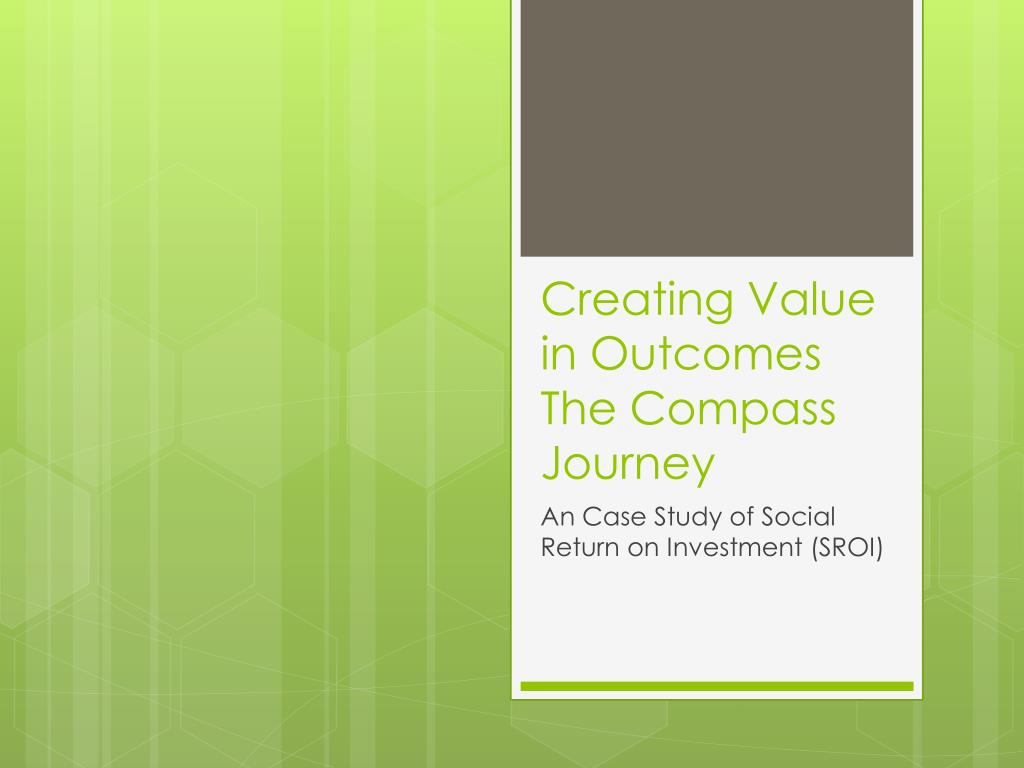 Creating Value in Outcomes The Compass Journey

An Case Study of Social Return on Investment (SROI)